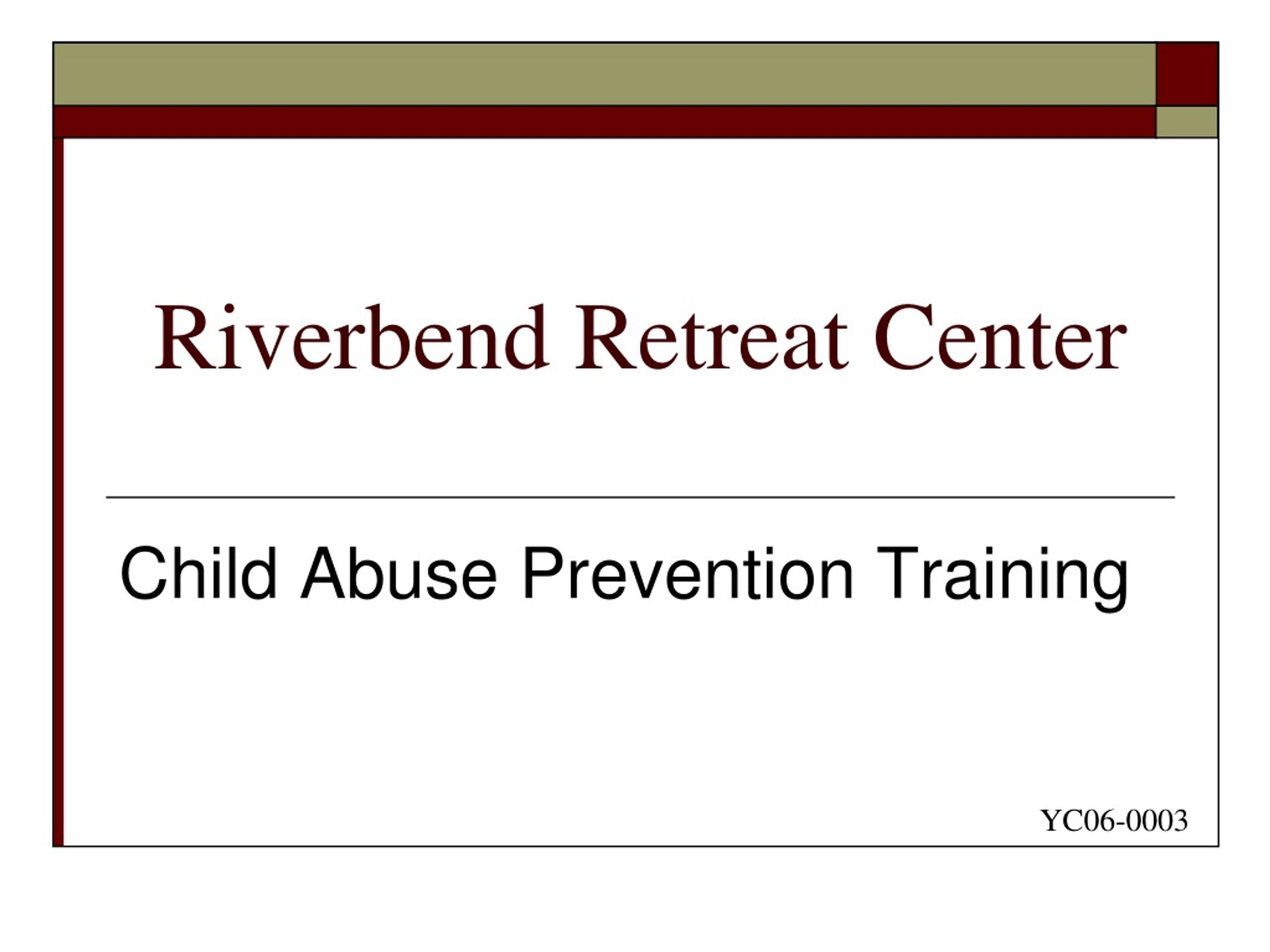 Riverbend Retreat Center

Child Abuse Prevention Training

YC06-0003